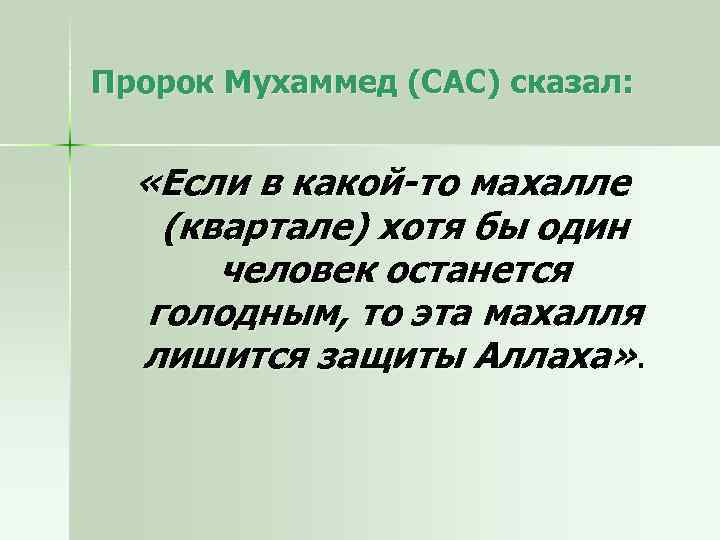 Пророк Мухаммед (САС) сказал:

«Если в какой-то махалле (квартале) хотя бы один человек останется голодным, то эта махалля лишится защиты Аллаха».